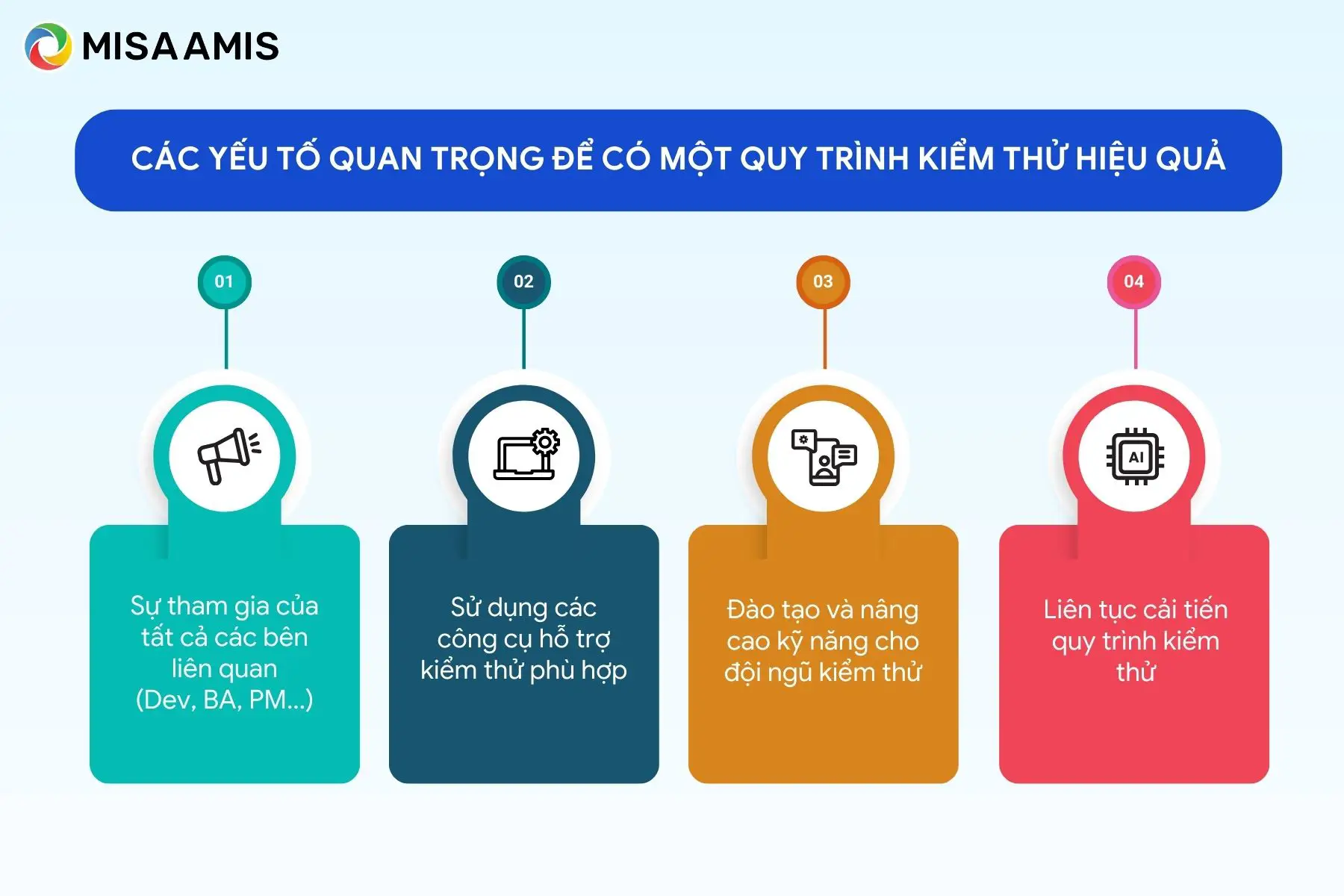 MISA AMIS

CÁC YẾU TỐ QUAN TRỌNG ĐỂ CÓ MỘT QUY TRÌNH KIỂM THỬ HIỆU QUẢ

01

Sự tham gia của tất cả các bên liên quan (Dev, BA, PM...)

02

Sử dụng các công cụ hỗ trợ kiểm thử phù hợp

03

Đào tạo và nâng cao kỹ năng cho đội ngũ kiểm thử

04

AI

Liên tục cải tiến quy trình kiểm thử